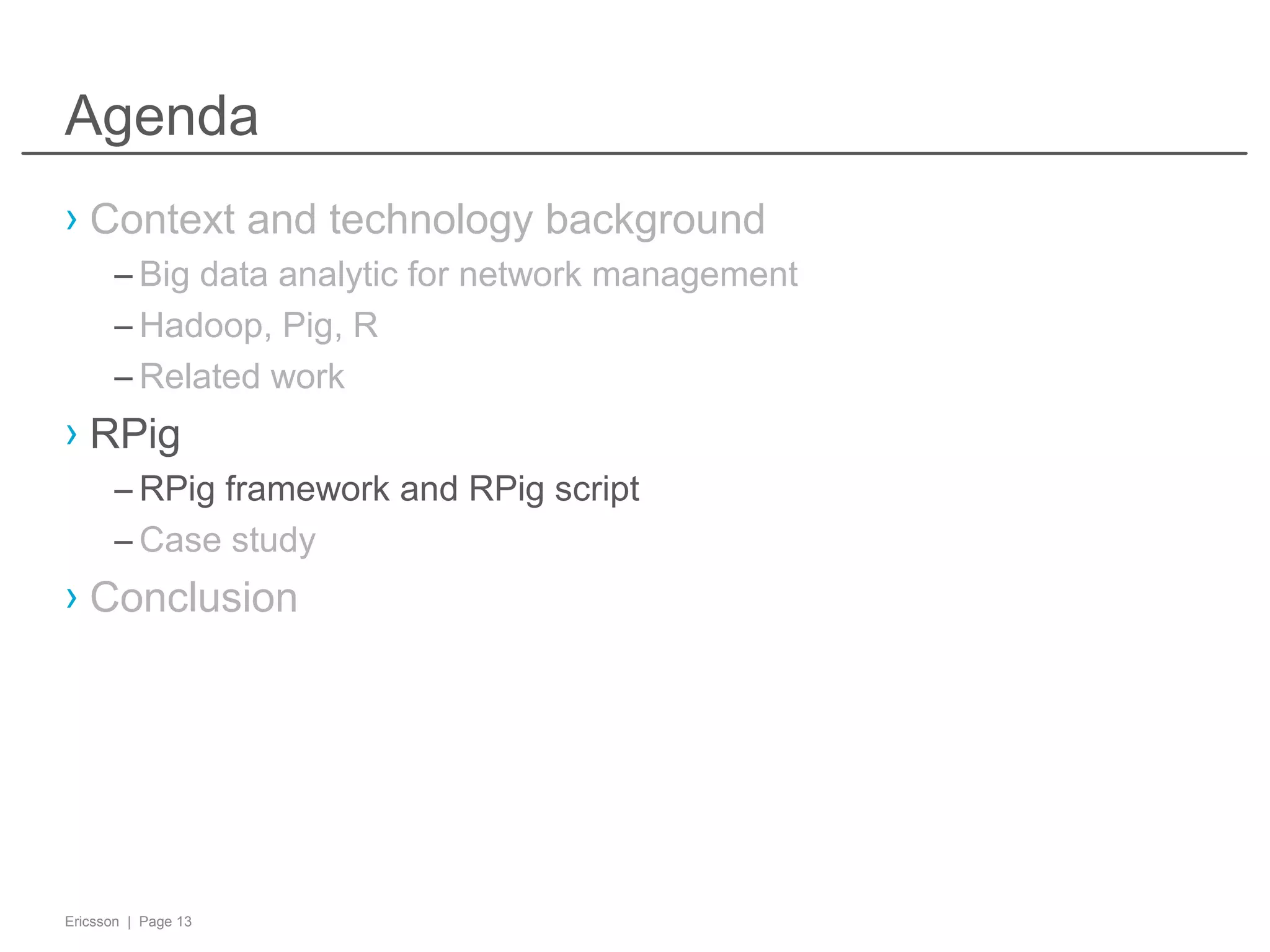 Agenda

› Context and technology background

– Big data analytic for network management

– Hadoop, Pig, R

– Related work

› RPig

– RPig framework and RPig script

– Case study

› Conclusion

Ericsson | Page 13